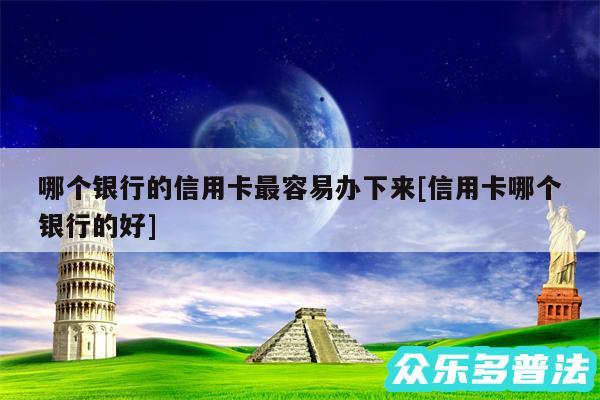 哪个银行的信用卡最容易办下来[信用卡哪个银行的好]

众乐多普法